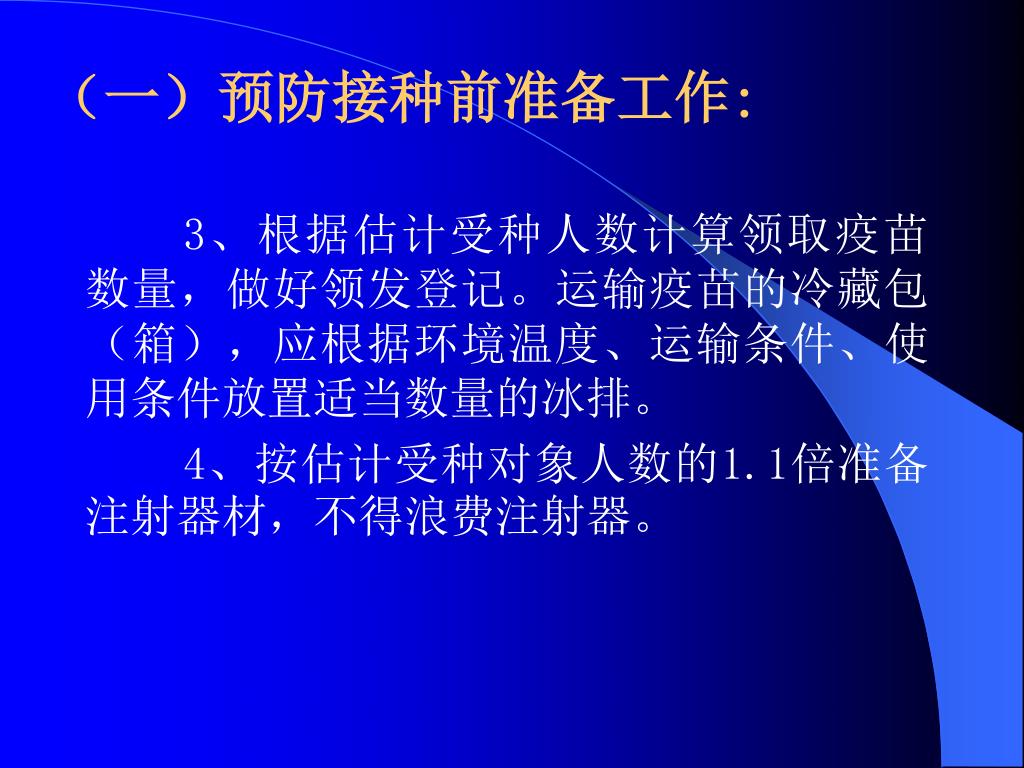 （一）预防接种前准备工作:

3、根据估计受种人数计算领取疫苗数量，做好领发登记。运输疫苗的冷藏包（箱），应根据环境温度、运输条件、使用条件放置适当数量的冰排。

4、按估计受种对象人数的1.1倍准备注射器材，不得浪费注射器。